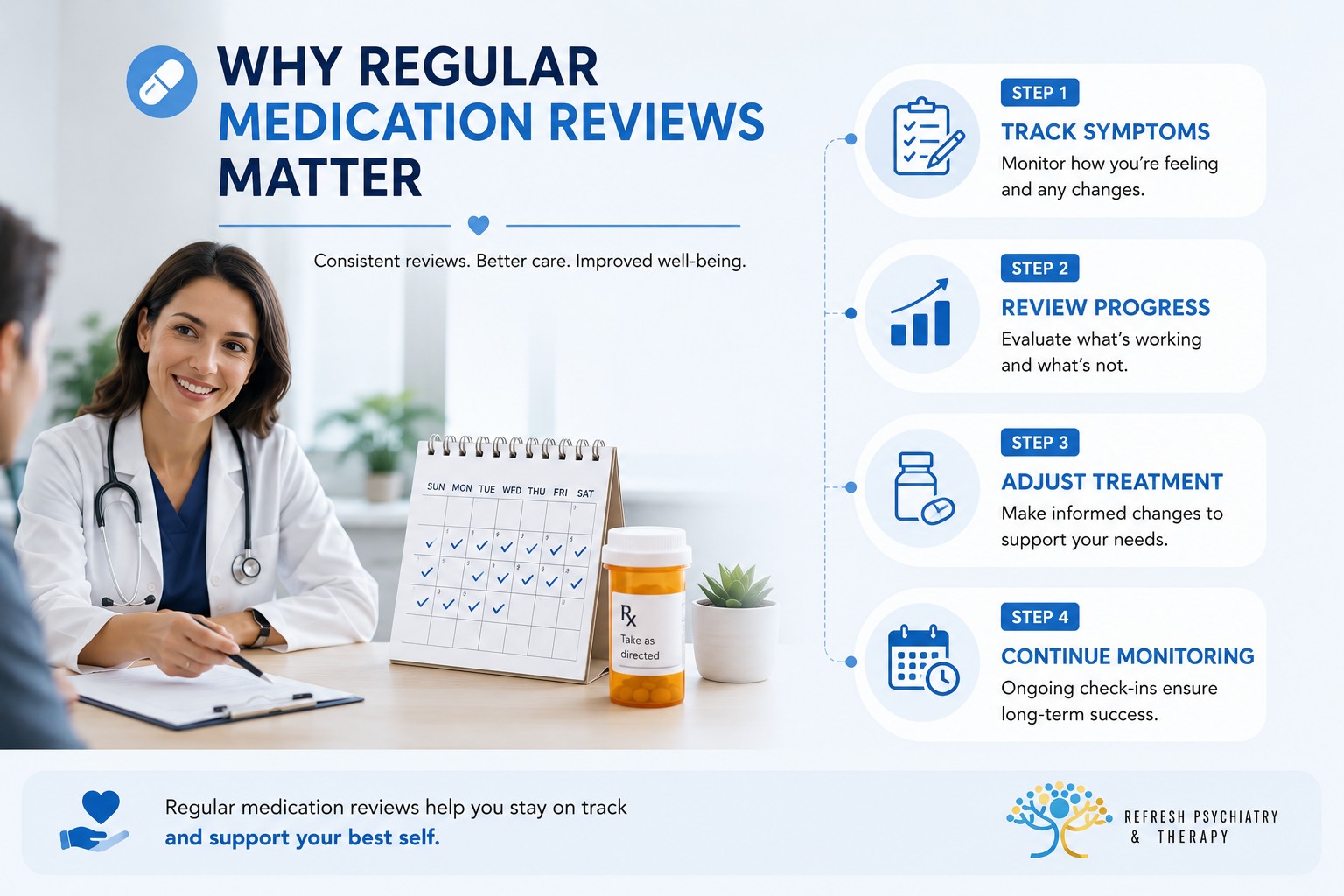 WHY REGULAR MEDICATION REVIEWS MATTER

Consistent reviews. Better care. Improved well-being.

SUN MON TUE WED THU FRI SAT

Rx
Take as directed

STEP 1
TRACK SYMPTOMS
Monitor how you're feeling and any changes.

STEP 2
REVIEW PROGRESS
Evaluate what's working and what's not.

STEP 3
ADJUST TREATMENT
Make informed changes to support your needs.

STEP 4
CONTINUE MONITORING
Ongoing check-ins ensure long-term success.

Regular medication reviews help you stay on track and support your best self.

REFRESH PSYCHIATRY & THERAPY